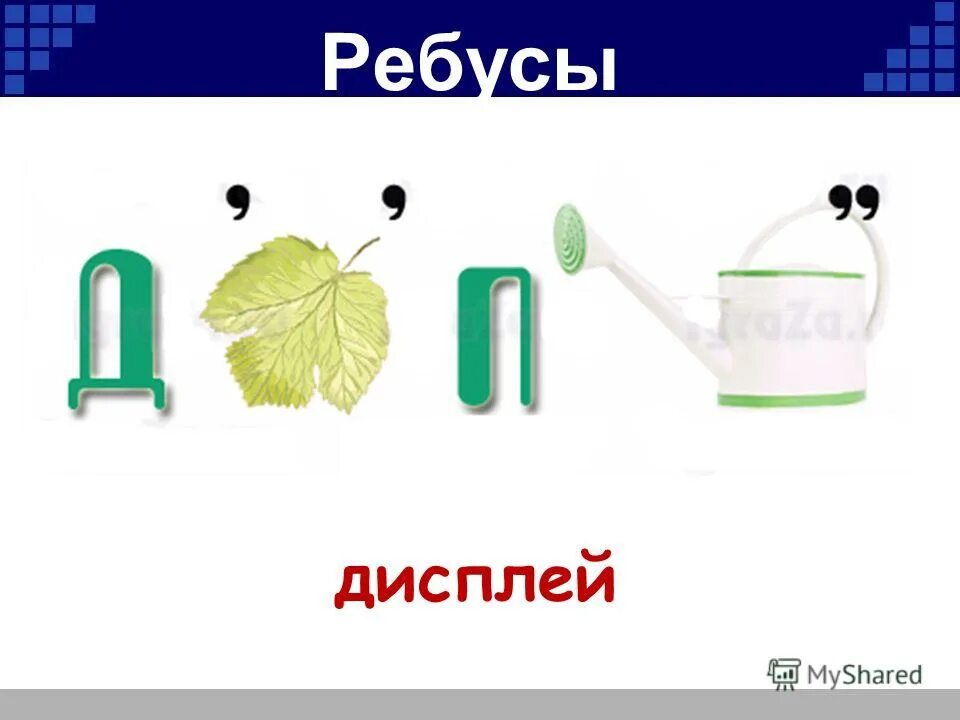 Ребусы

Д , , П ,,

дисплей

MyShared